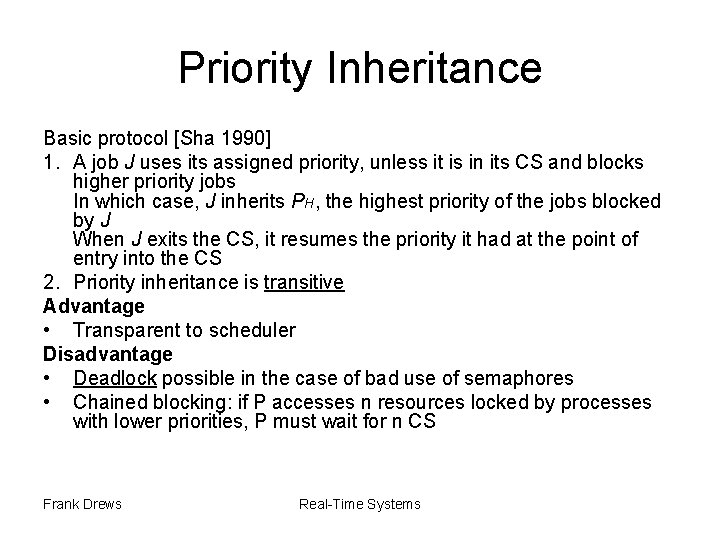 Priority Inheritance

Basic protocol [Sha 1990]

1. A job $J$ uses its assigned priority, unless it is in its CS and blocks higher priority jobs
In which case, $J$ inherits $P_H$, the highest priority of the jobs blocked by $J$
When $J$ exits the CS, it resumes the priority it had at the point of entry into the CS
2. Priority inheritance is transitive

Advantage
• Transparent to scheduler

Disadvantage
• Deadlock possible in the case of bad use of semaphores
• Chained blocking: if P accesses n resources locked by processes with lower priorities, P must wait for n CS

Frank Drews

Real-Time Systems